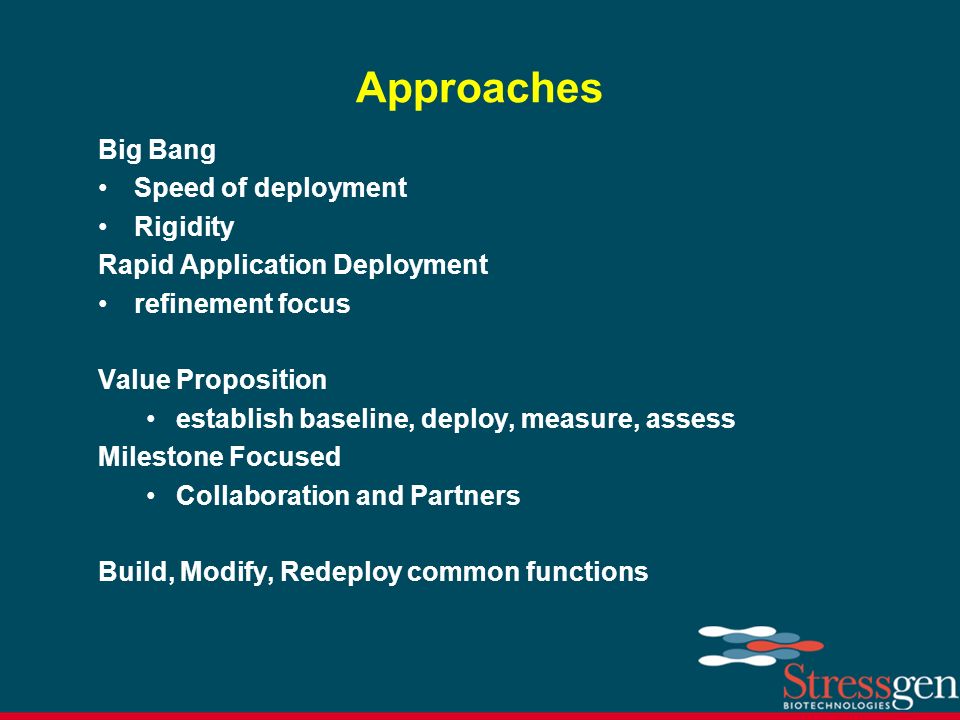 Approaches

Big Bang
• Speed of deployment
• Rigidity
Rapid Application Deployment
• refinement focus

Value Proposition
• establish baseline, deploy, measure, assess
Milestone Focused
• Collaboration and Partners

Build, Modify, Redeploy common functions

Stressgen
BIOTECHNOLOGIES